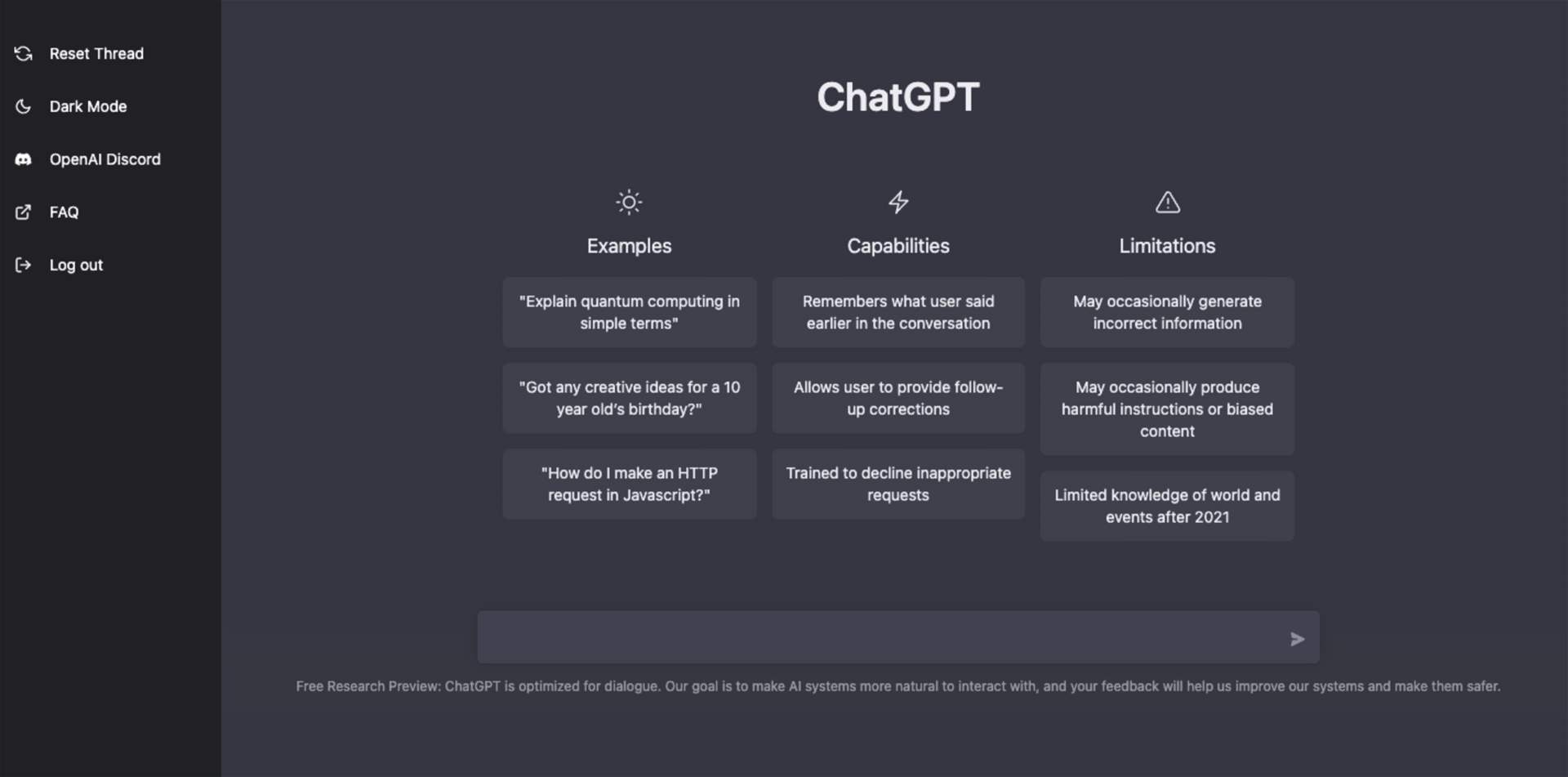 Reset Thread

Dark Mode

OpenAI Discord

FAQ

Log out

ChatGPT

Examples

"Explain quantum computing in simple terms"

"Got any creative ideas for a 10 year old's birthday?"

"How do I make an HTTP request in Javascript?"

Capabilities

Remembers what user said earlier in the conversation

Allows user to provide follow-up corrections

Trained to decline inappropriate requests

Limitations

May occasionally generate incorrect information

May occasionally produce harmful instructions or biased content

Limited knowledge of world and events after 2021

Free Research Preview: ChatGPT is optimized for dialogue. Our goal is to make AI systems more natural to interact with, and your feedback will help us improve our systems and make them safer.